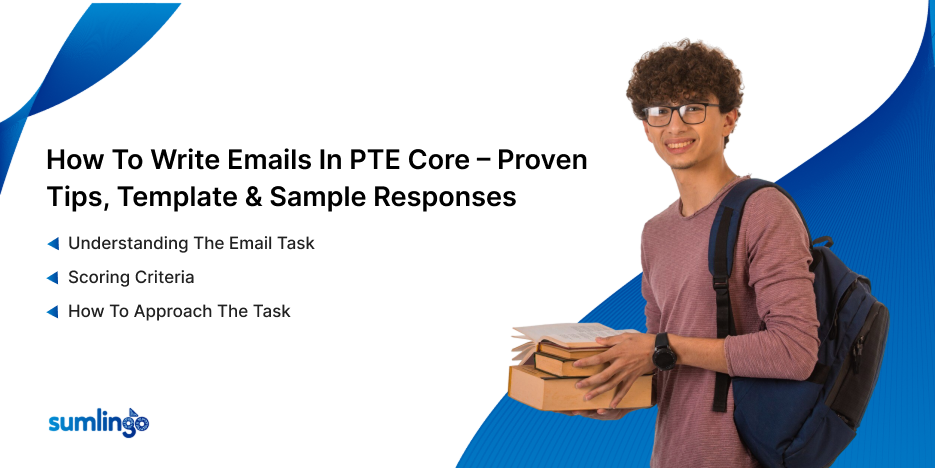 How To Write Emails In PTE Core – Proven Tips, Template & Sample Responses

Understanding The Email Task

Scoring Criteria

How To Approach The Task

sumlingo